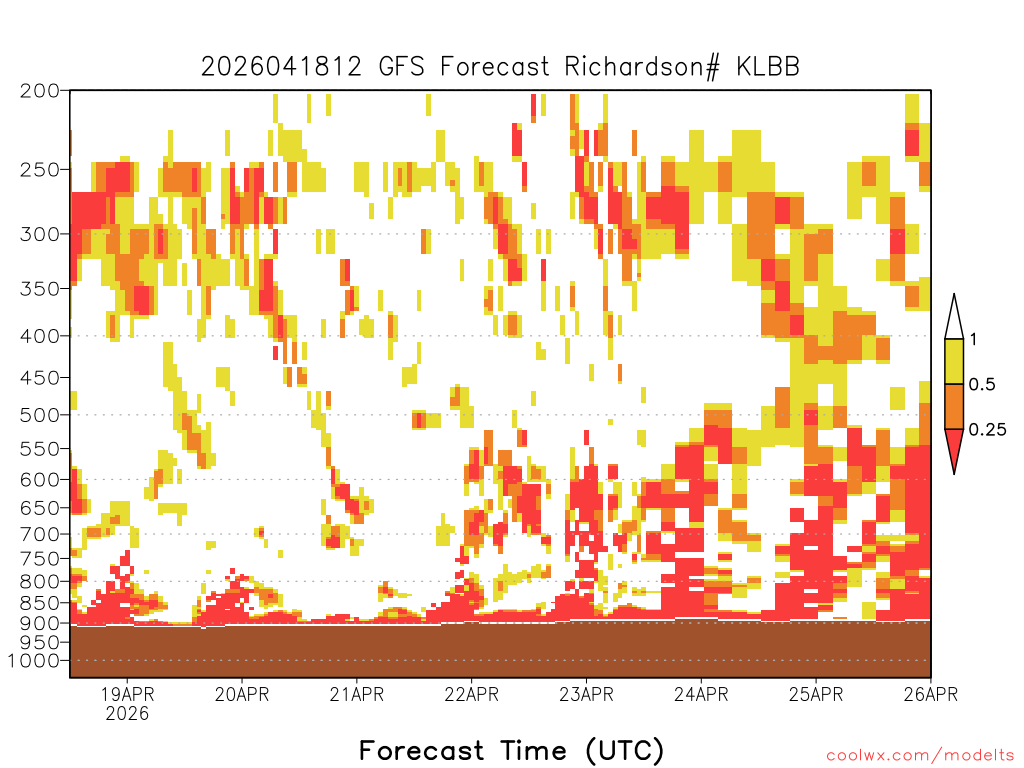 2026041812 GFS Forecast Richardson# KLBB

200
250
300
350
400
450
500
550
600
650
700
750
800
850
900
1000

1
0.5
0.25

19APR
2026
20APR
21APR
22APR
23APR
24APR
25APR
26APR

Forecast Time (UTC)

coolwx.com/modelts